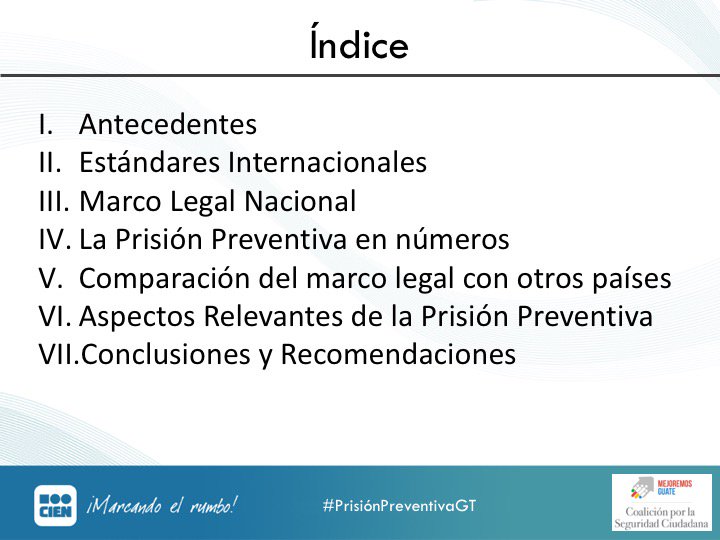 Índice

I. Antecedentes
II. Estándares Internacionales
III. Marco Legal Nacional
IV. La Prisión Preventiva en números
V. Comparación del marco legal con otros países
VI. Aspectos Relevantes de la Prisión Preventiva
VII. Conclusiones y Recomendaciones

CIEN ¡Marcando el rumbo!

#PrisiónPreventivaGT

MEJOREMOS GUATE
Coalición por la Seguridad Ciudadana